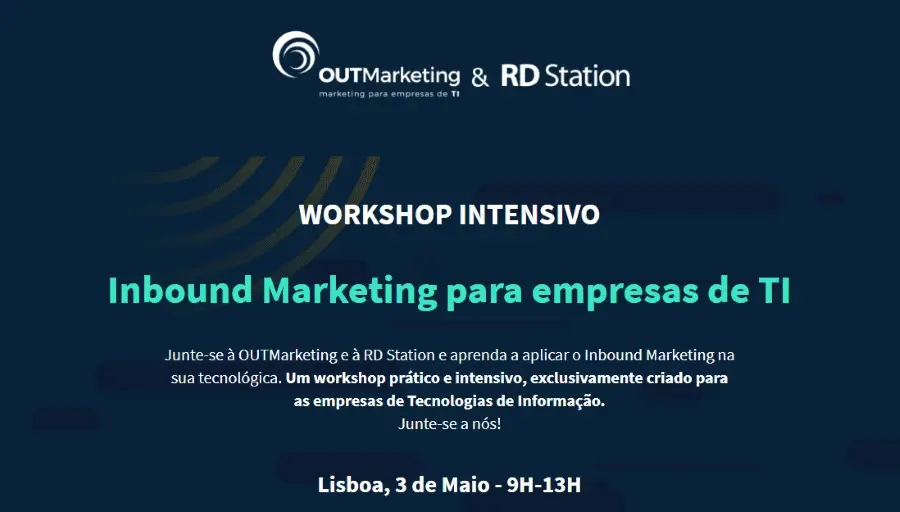 OUTMarketing
marketing para empresas de TI
& RD Station

WORKSHOP INTENSIVO

Inbound Marketing para empresas de TI

Junte-se à OUTMarketing e à RD Station e aprenda a aplicar o Inbound Marketing na sua tecnológica. Um workshop prático e intensivo, exclusivamente criado para as empresas de Tecnologias de Informação.
Junte-se a nós!

Lisboa, 3 de Maio - 9H-13H